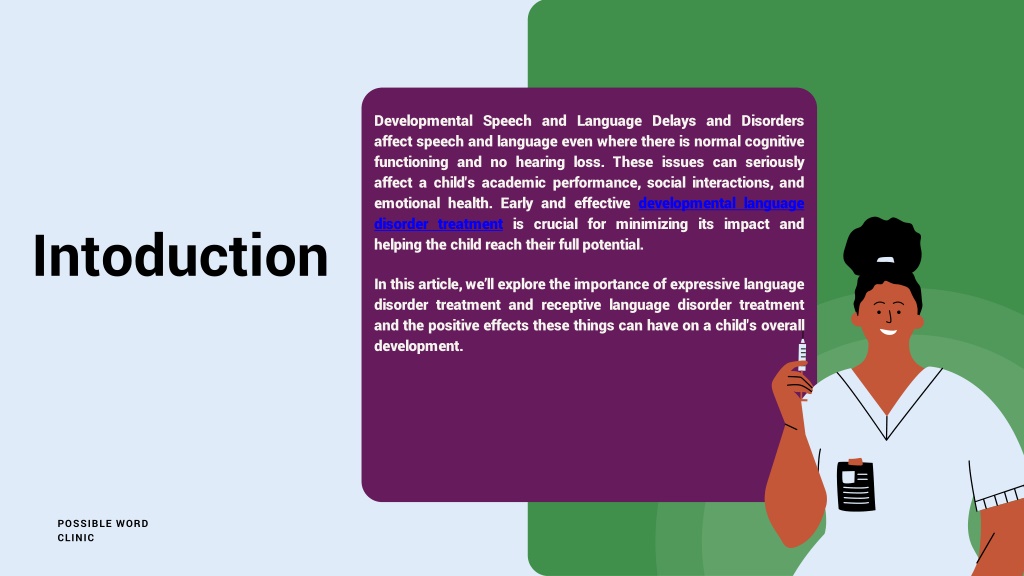 Intoduction

Developmental Speech and Language Delays and Disorders affect speech and language even where there is normal cognitive functioning and no hearing loss. These issues can seriously affect a child's academic performance, social interactions, and emotional health. Early and effective developmental language disorder treatment is crucial for minimizing its impact and helping the child reach their full potential.

In this article, we'll explore the importance of expressive language disorder treatment and receptive language disorder treatment and the positive effects these things can have on a child's overall development.

POSSIBLE WORD CLINIC